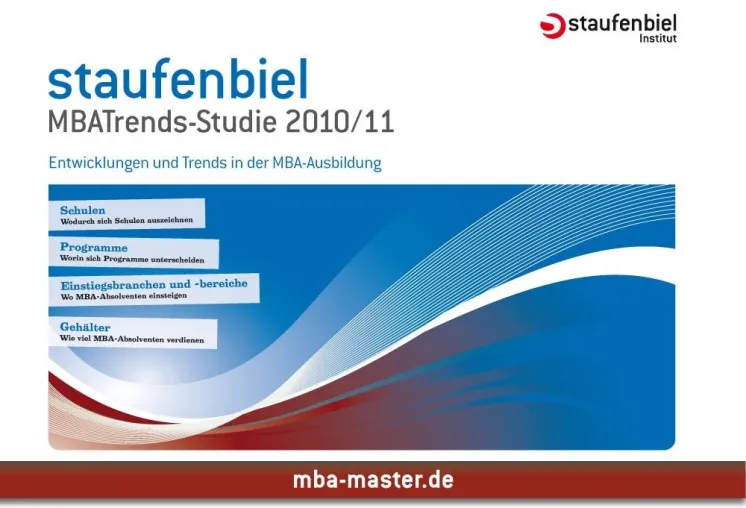 staufenbiel
Institut

staufenbiel
MBATrends-Studie 2010/11

Entwicklungen und Trends in der MBA-Ausbildung

Schulen
Wodurch sich Schulen auszeichnen

Programme
Worin sich Programme unterscheiden

Einstiegsbranchen und -bereiche
Wo MBA-Absolventen einsteigen

Gehälter
Wie viel MBA-Absolventen verdienen

mba-master.de